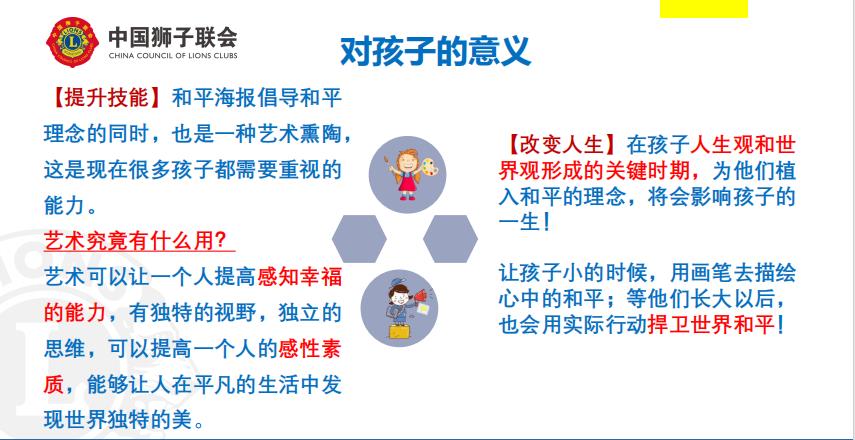 中国狮子联会
CHINA COUNCIL OF LIONS CLUBS

对孩子的意义

【提升技能】和平海报倡导和平理念的同时，也是一种艺术熏陶，这是现在很多孩子都需要重视的能力。

艺术究竟有什么用？

艺术可以让一个人提高感知幸福的能力，有独特的视野，独立的思维，可以提高一个人的感性素质，能够让人在平凡的生活中发现世界独特的美。

【改变人生】在孩子人生观和世界观形成的关键时期，为他们植入和平的理念，将会影响孩子的一生！

让孩子小的时候，用画笔去描绘心中的和平；等他们长大以后，也会用实际行动捍卫世界和平！